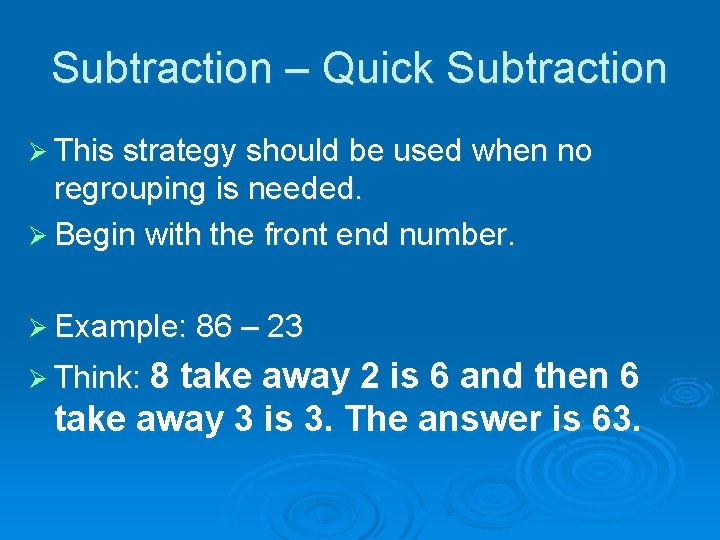 Subtraction – Quick Subtraction

➢ This strategy should be used when no regrouping is needed.

➢ Begin with the front end number.

➢ Example: 86 – 23

➢ Think: 8 take away 2 is 6 and then 6 take away 3 is 3. The answer is 63.